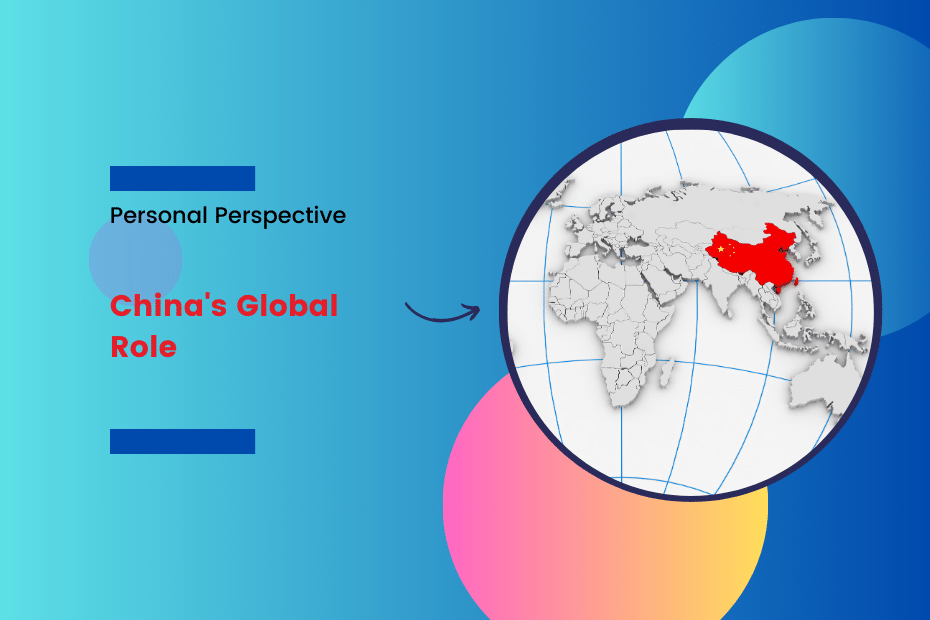 Personal Perspective

China's Global Role